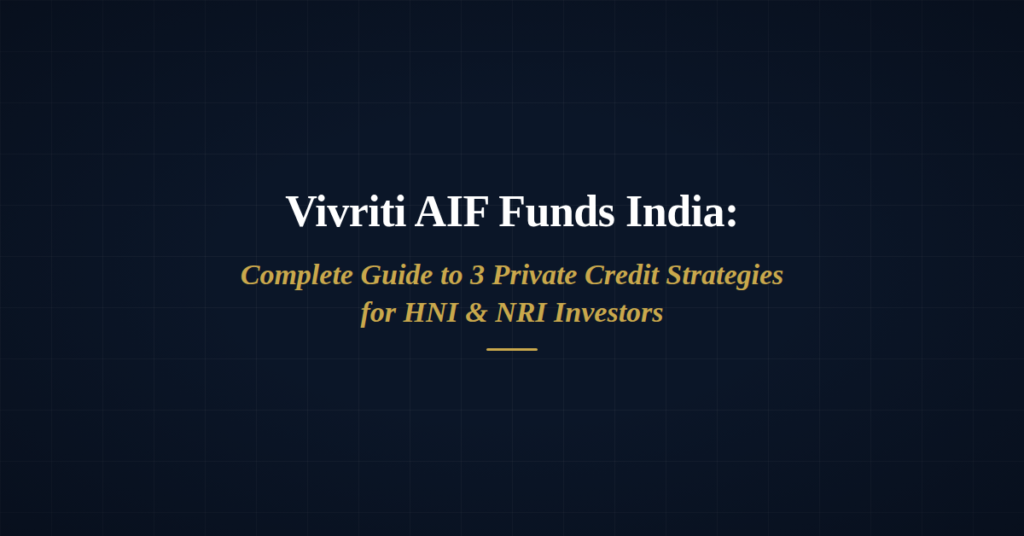 Vivriti AIF Funds India:

Complete Guide to 3 Private Credit Strategies for HNI & NRI Investors